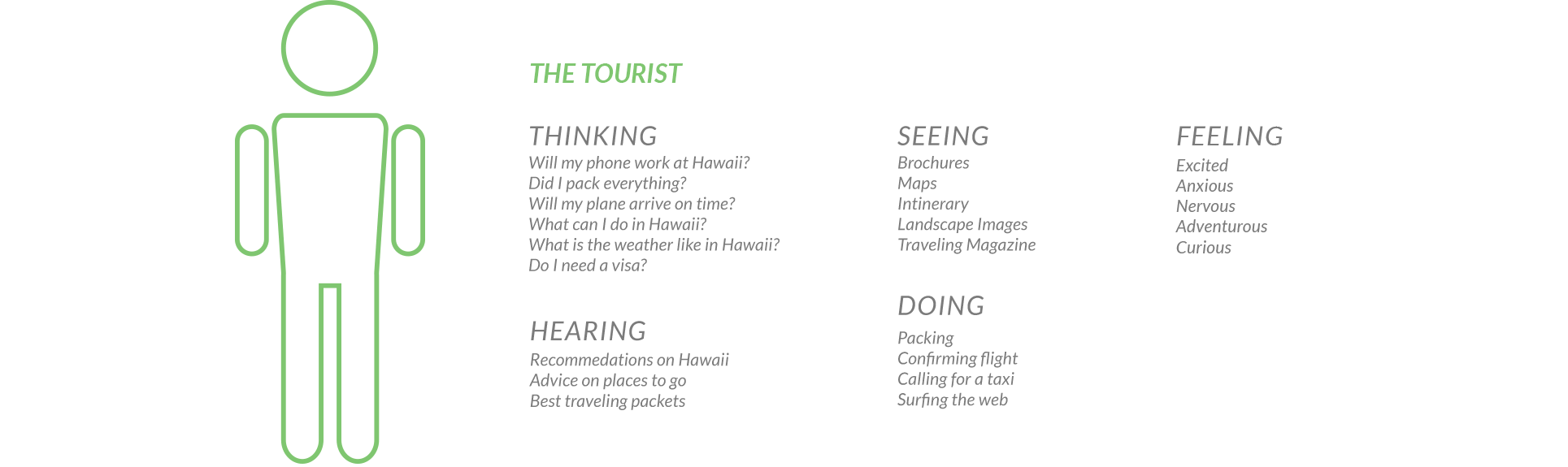 THE TOURIST

THINKING
Will my phone work at Hawaii?
Did I pack everything?
Will my plane arrive on time?
What can I do in Hawaii?
What is the weather like in Hawaii?
Do I need a visa?

HEARING
Recommedations on Hawaii
Advice on places to go
Best traveling packets

SEEING
Brochures
Maps
Intinerary
Landscape Images
Traveling Magazine

DOING
Packing
Confirming flight
Calling for a taxi
Surfing the web

FEELING
Excited
Anxious
Nervous
Adventurous
Curious